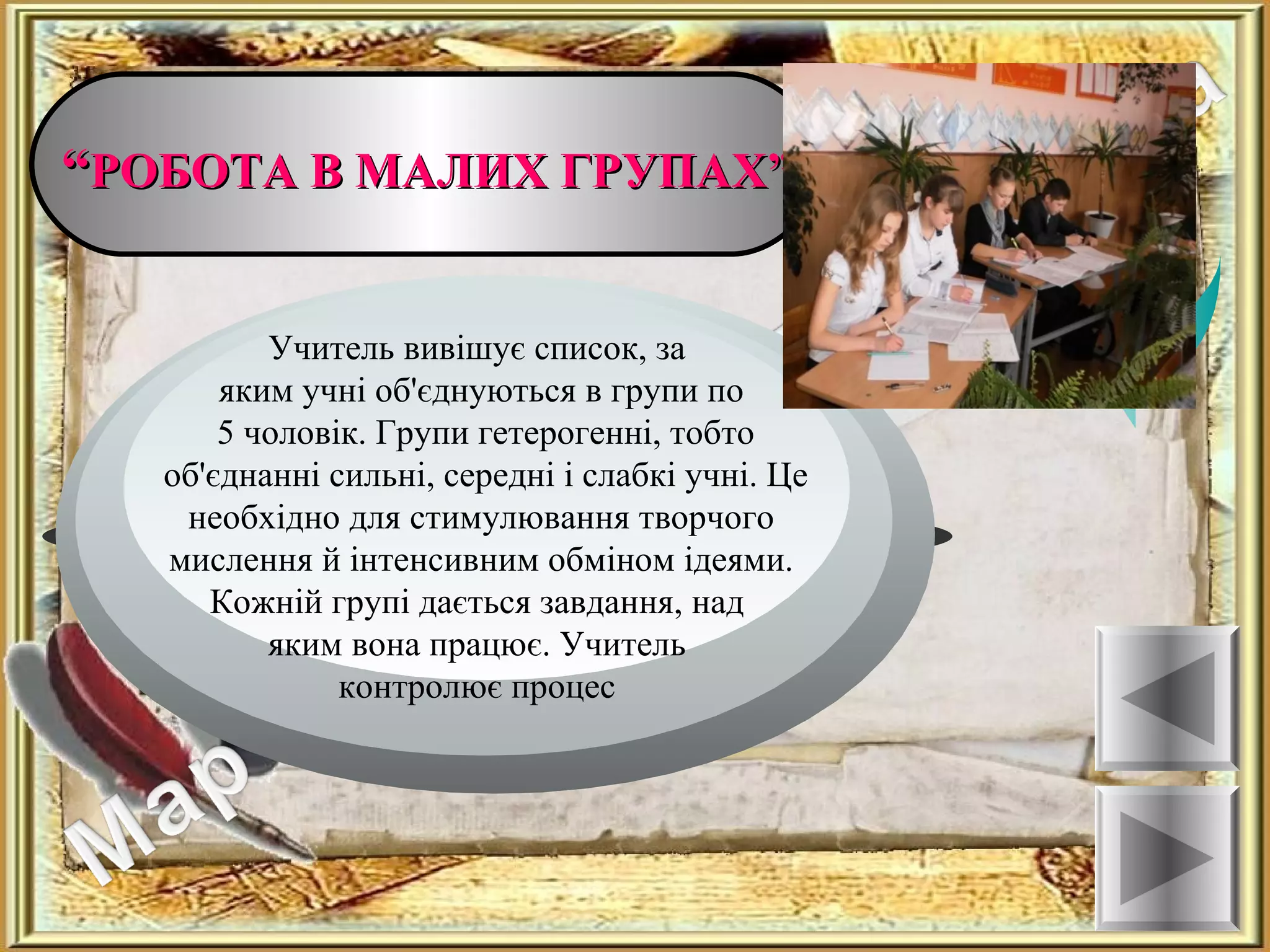 “РОБОТА В МАЛИХ ГРУПАХ”

Учитель вивішує список, за яким учні об'єднуються в групи по 5 чоловік. Групи гетерогенні, тобто об'єднанні сильні, середні і слабкі учні. Це необхідно для стимулювання творчого мислення й інтенсивним обміном ідеями. Кожній групі дається завдання, над яким вона працює. Учитель контролює процес

Мар